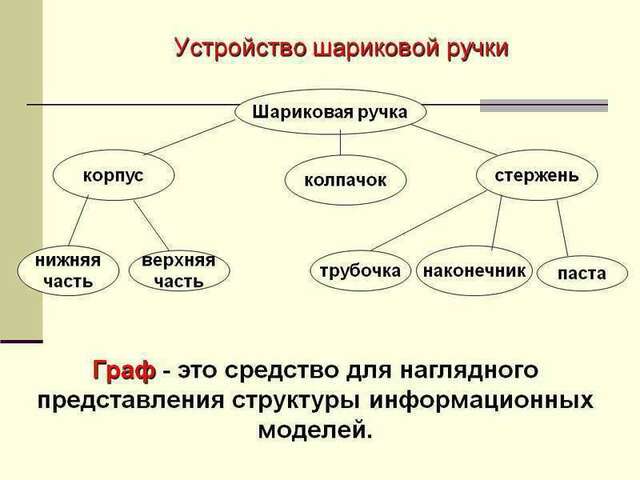 Устройство шариковой ручки

Шариковая ручка

корпус

колпачок

стержень

нижняя часть

верхняя часть

трубочка

наконечник

паста

Граф - это средство для наглядного представления структуры информационных моделей.